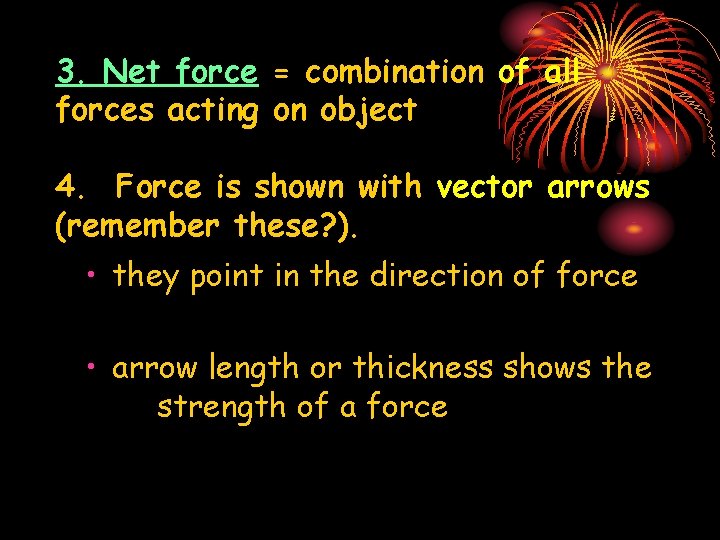 3. Net force = combination of all forces acting on object

4. Force is shown with vector arrows (remember these?).

• they point in the direction of force

• arrow length or thickness shows the strength of a force